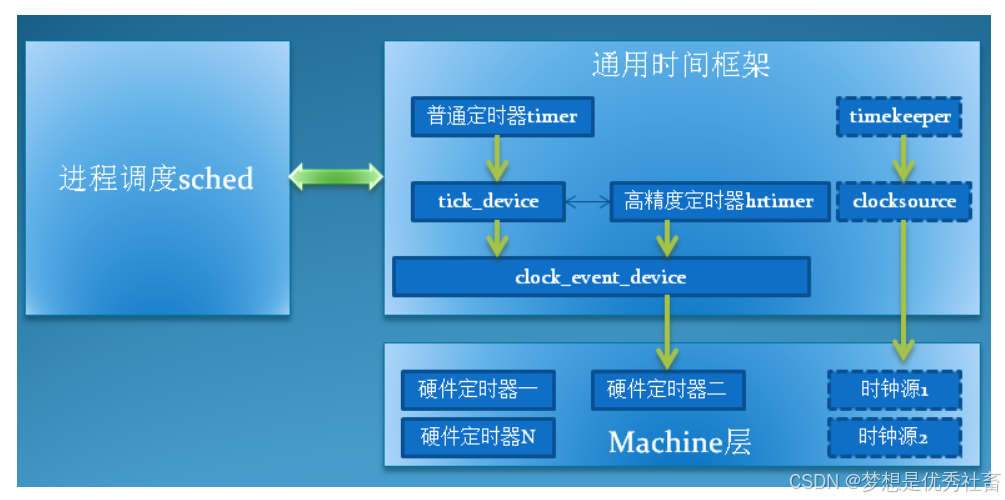 进程调度sched

通用时间框架

普通定时器timer

timekeeper

tick_device

高精度定时器hrtimer

clocksource

clock_event_device

硬件定时器一

硬件定时器二

时钟源1

硬件定时器N

Machine层

时钟源2

CSDN @梦想是优秀社畜